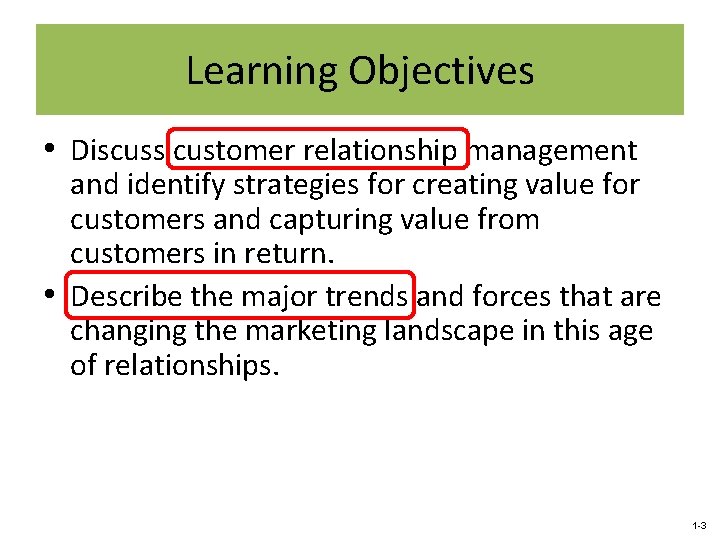 Learning Objectives

• Discuss customer relationship management and identify strategies for creating value for customers and capturing value from customers in return.

• Describe the major trends and forces that are changing the marketing landscape in this age of relationships.

1-3